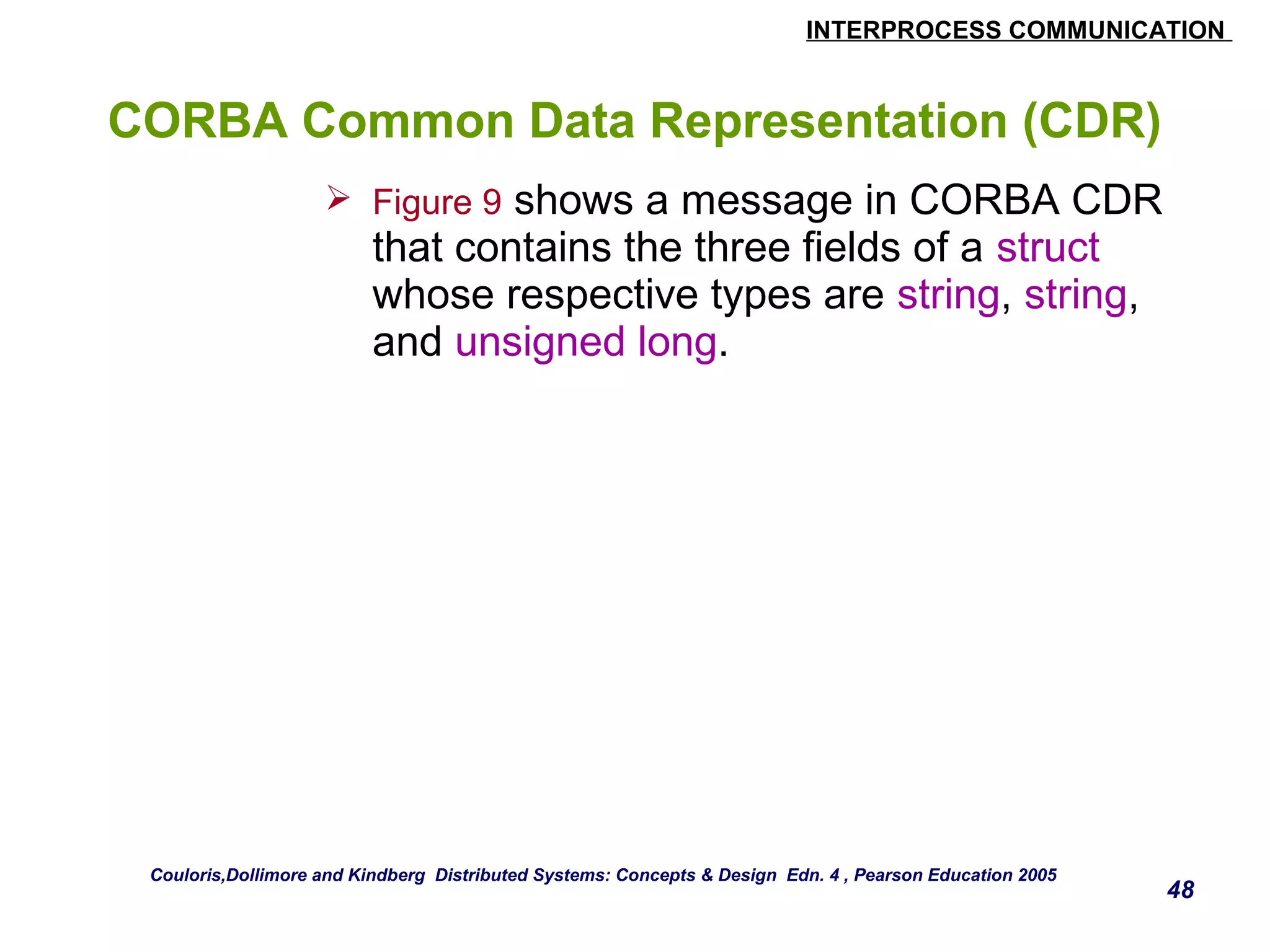 INTERPROCESS COMMUNICATION

CORBA Common Data Representation (CDR)

➢ Figure 9 shows a message in CORBA CDR that contains the three fields of a struct whose respective types are string, string, and unsigned long.

Couloris,Dollimore and Kindberg Distributed Systems: Concepts & Design Edn. 4 , Pearson Education 2005

48